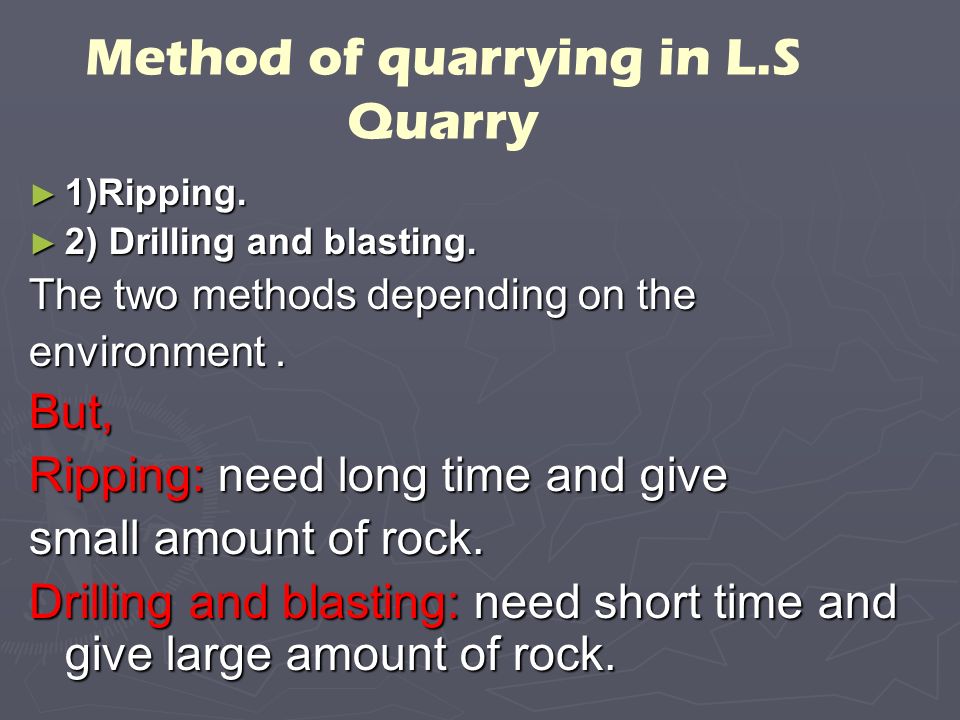 Method of quarrying in L.S Quarry

► 1)Ripping.
► 2) Drilling and blasting.

The two methods depending on the environment .

But,

Ripping: need long time and give small amount of rock.

Drilling and blasting: need short time and give large amount of rock.